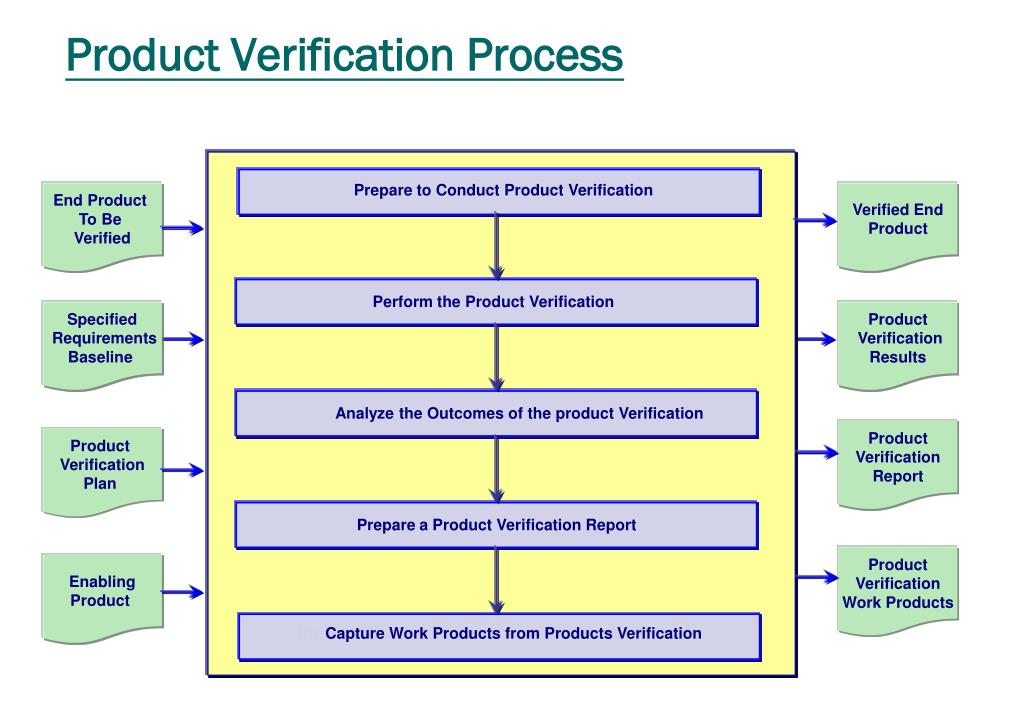 Product Verification Process

End Product To Be Verified

Specified Requirements Baseline

Product Verification Plan

Enabling Product

Prepare to Conduct Product Verification

Perform the Product Verification

Analyze the Outcomes of the product Verification

Prepare a Product Verification Report

Capture Work Products from Products Verification

Verified End Product

Product Verification Results

Product Verification Report

Product Verification Work Products